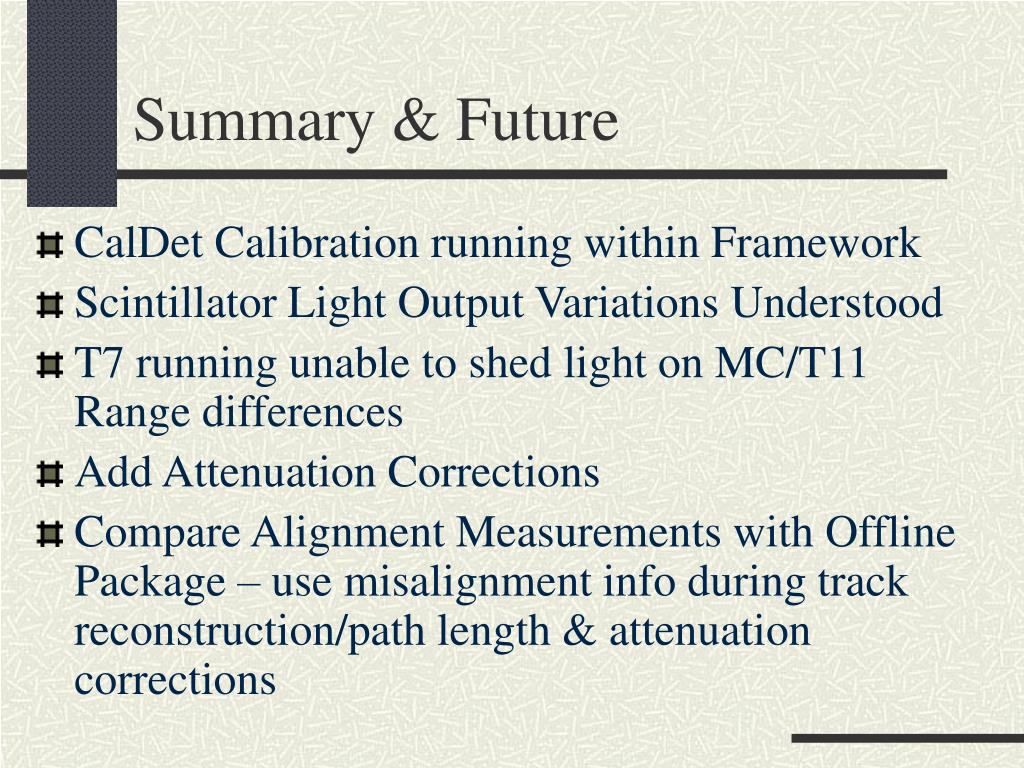 Summary & Future

CalDet Calibration running within Framework

Scintillator Light Output Variations Understood

T7 running unable to shed light on MC/T11 Range differences

Add Attenuation Corrections

Compare Alignment Measurements with Offline Package – use misalignment info during track reconstruction/path length & attenuation corrections